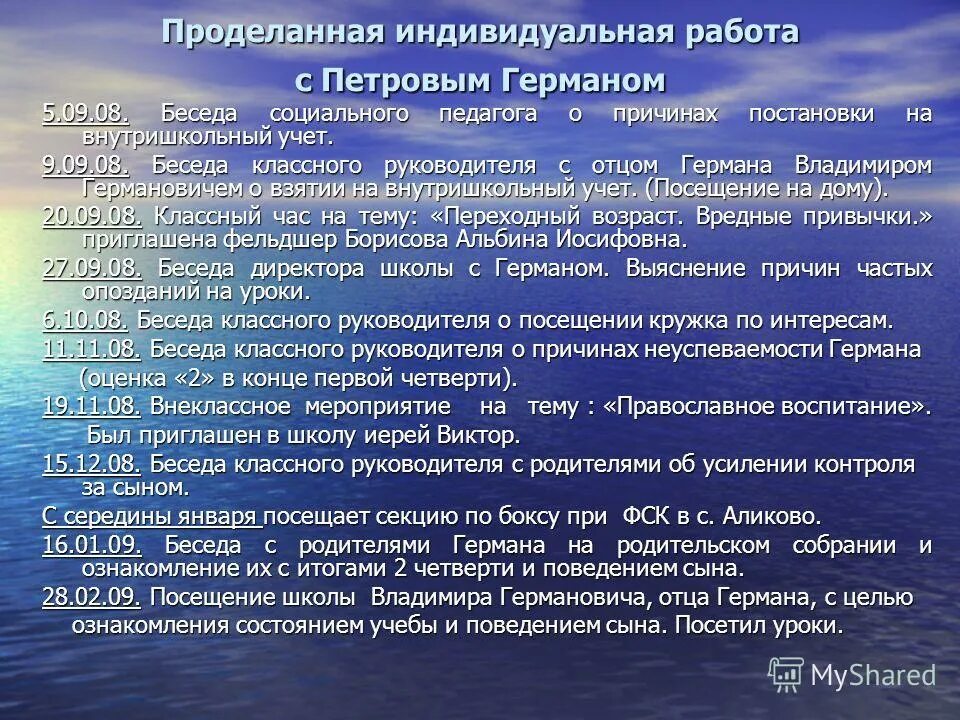 Проделанная индивидуальная работа с Петровым Германом

5.09.08. Беседа социального педагога о причинах постановки на внутришкольный учет.

9.09.08. Беседа классного руководителя с отцом Германа Владимиром Германовичем о взятии на внутришкольный учет. (Посещение на дому).

20.09.08. Классный час на тему: «Переходный возраст. Вредные привычки.» приглашена фельдшер Борисова Альбина Иосифовна.

27.09.08. Беседа директора школы с Германом. Выяснение причин частых опозданий на уроки.

6.10.08. Беседа классного руководителя о посещении кружка по интересам.

11.11.08. Беседа классного руководителя о причинах неуспеваемости Германа (оценка «2» в конце первой четверти).

19.11.08. Внеклассное мероприятие на тему : «Православное воспитание». Был приглашен в школу иерей Виктор.

15.12.08. Беседа классного руководителя с родителями об усилении контроля за сыном.

С середины января посещает секцию по боксу при ФСК в с. Аликово.

16.01.09. Беседа с родителями Германа на родительском собрании и ознакомление их с итогами 2 четверти и поведением сына.

28.02.09. Посещение школы Владимира Германовича, отца Германа, с целью ознакомления состоянием учебы и поведением сына. Посетил уроки.

MyShared